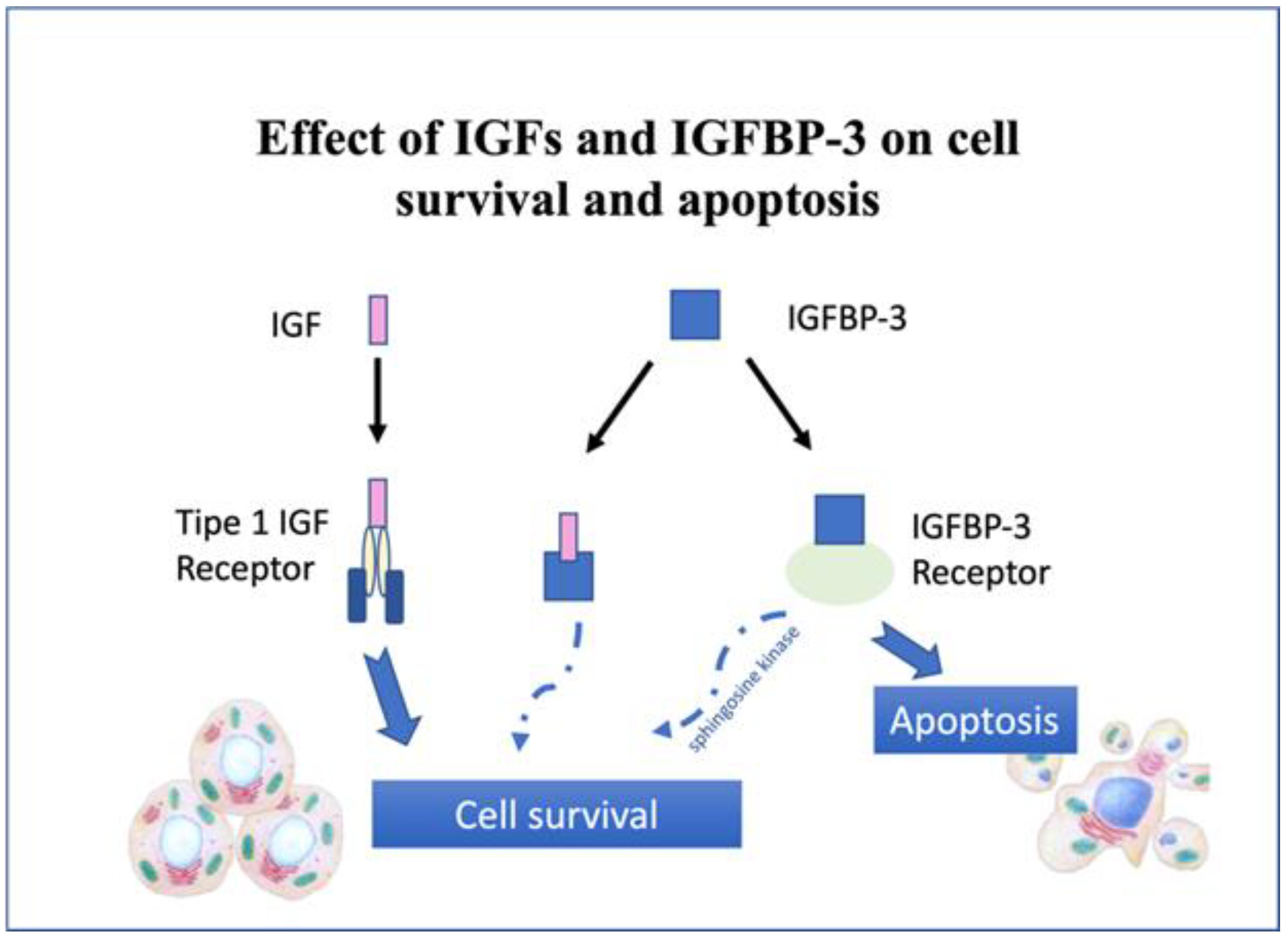 Effect of IGFs and IGFBP-3 on cell survival and apoptosis

IGF

IGFBP-3

Tipe 1 IGF Receptor

IGFBP-3 Receptor

sphingosine kinase

Apoptosis

Cell survival